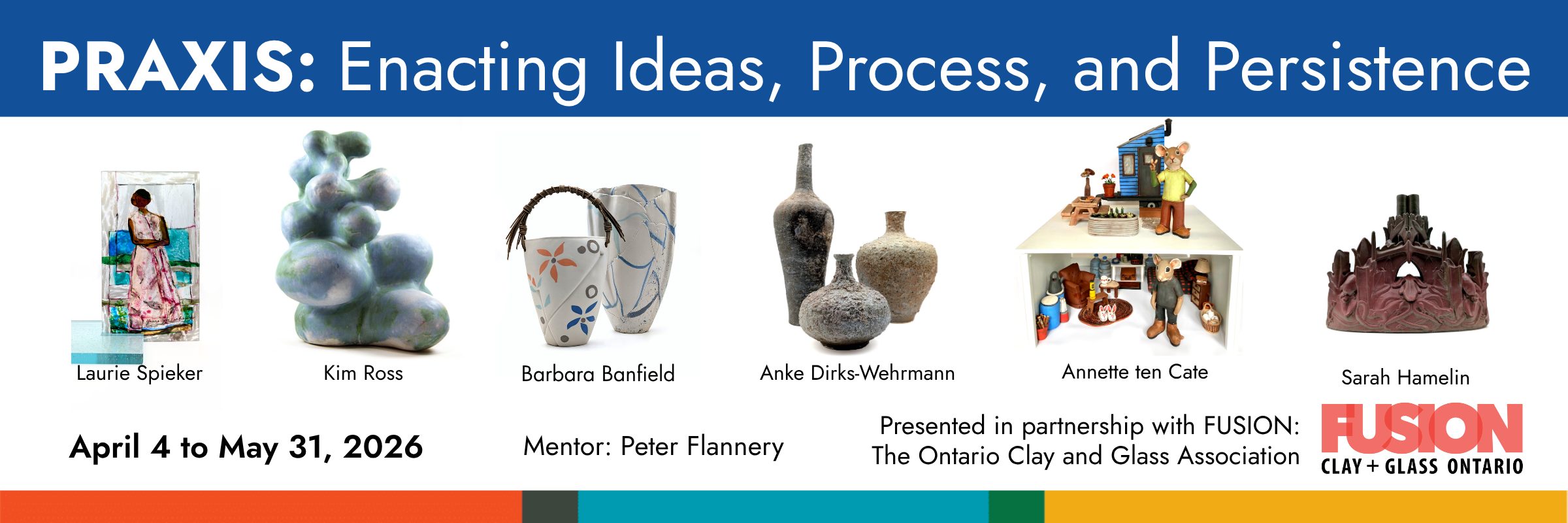 PRAXIS: Enacting Ideas, Process, and Persistence

Laurie Spieker

Kim Ross

Barbara Banfield

Anke Dirks-Wehrmann

Annette ten Cate

Sarah Hamelin

April 4 to May 31, 2026

Mentor: Peter Flannery

Presented in partnership with FUSION: The Ontario Clay and Glass Association

FUSION
CLAY + GLASS ONTARIO